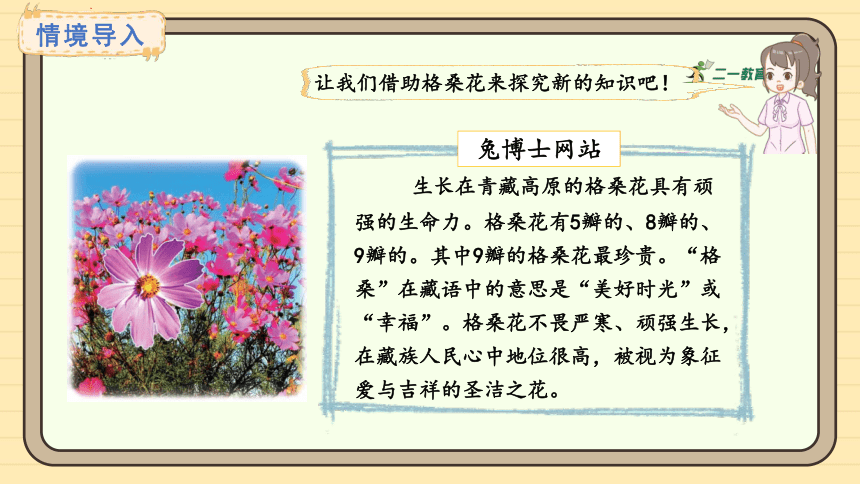 情境导入

让我们借助格桑花来探究新的知识吧！

二一教育

兔博士网站

生长在青藏高原的格桑花具有顽强的生命力。格桑花有5瓣的、8瓣的、9瓣的。其中9瓣的格桑花最珍贵。“格桑”在藏语中的意思是“美好时光”或“幸福”。格桑花不畏严寒、顽强生长，在藏族人民心中地位很高，被视为象征爱与吉祥的圣洁之花。